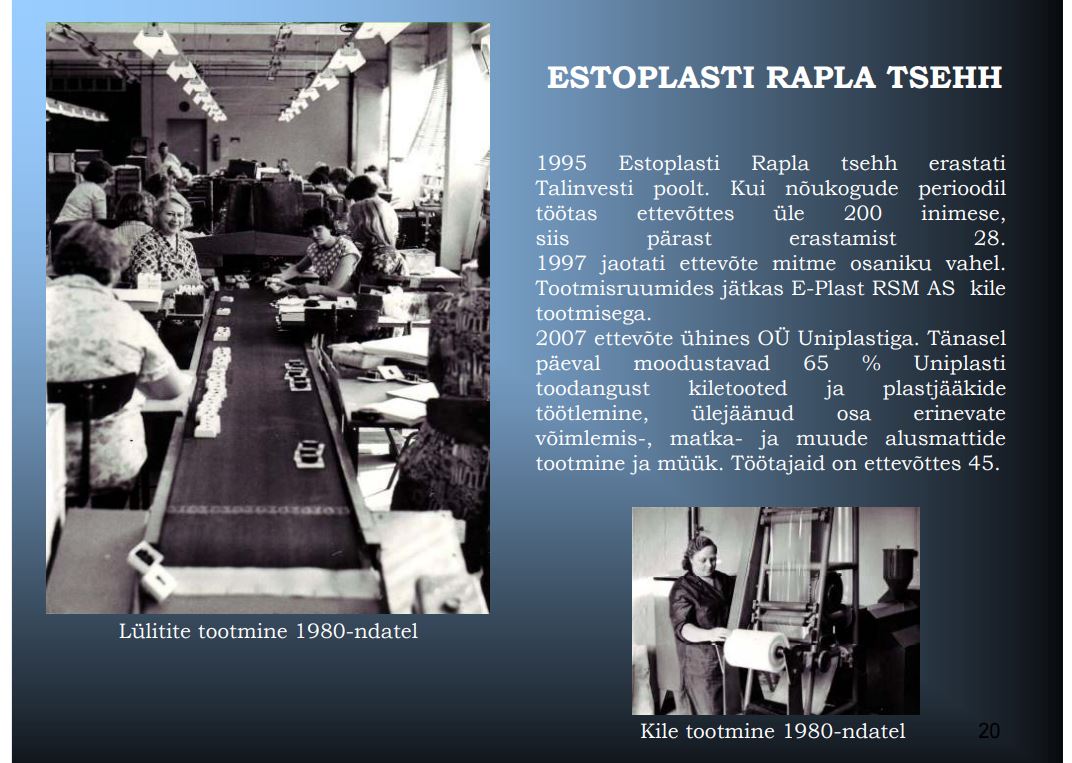 ESTOPLASTI RAPLA TSEHH

1995 Estoplasti Rapla tsehh erastati Talinvesti poolt. Kui nõukogude perioodil töötas ettevõttes üle 200 inimese, siis pärast erastamist 28. 1997 jaotati ettevõte mitme osaniku vahel. Tootmisruumides jätkas E-Plast RSM AS kile tootmisega.
2007 ettevõte ühines OÜ Uniplastiga. Tänasel päeval moodustavad 65 % Uniplasti toodangust kiletooted ja plastjääkide töötlemine, ülejäänud osa erinevate võimlemis-, matka- ja muude alusmattide tootmine ja müük. Töötajaid on ettevõttes 45.

Lülitite tootmine 1980-ndatel

Kile tootmine 1980-ndatel

20